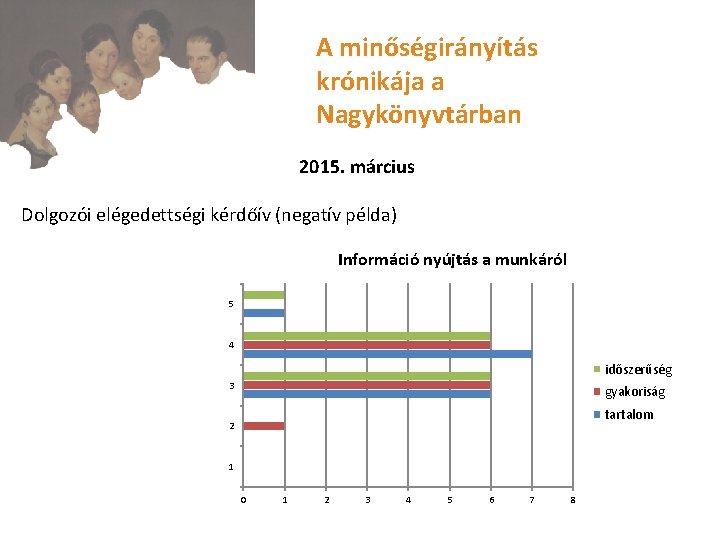 A minőségirányítás krónikája a Nagykönyvtárban

2015. március

Dolgozói elégedettségi kérdőív (negatív példa)

Információ nyújtás a munkáról

5
4
3
2
1

0 1 2 3 4 5 6 7 8

időszerűség
gyakoriság
tartalom